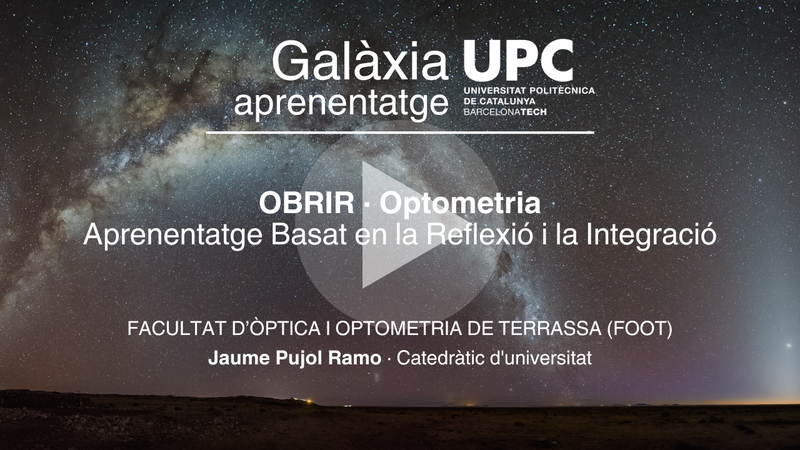 Galàxia aprenentatge

UPC
UNIVERSITAT POLITÈCNICA DE CATALUNYA
BARCELONATECH

OBRIR · Optometria
Aprenentatge Basat en la Reflexió i la Integració

FACULTAT D'ÒPTICA I OPTOMETRIA DE TERRASSA (FOOT)
Jaume Pujol Ramo · Catedràtic d'universitat